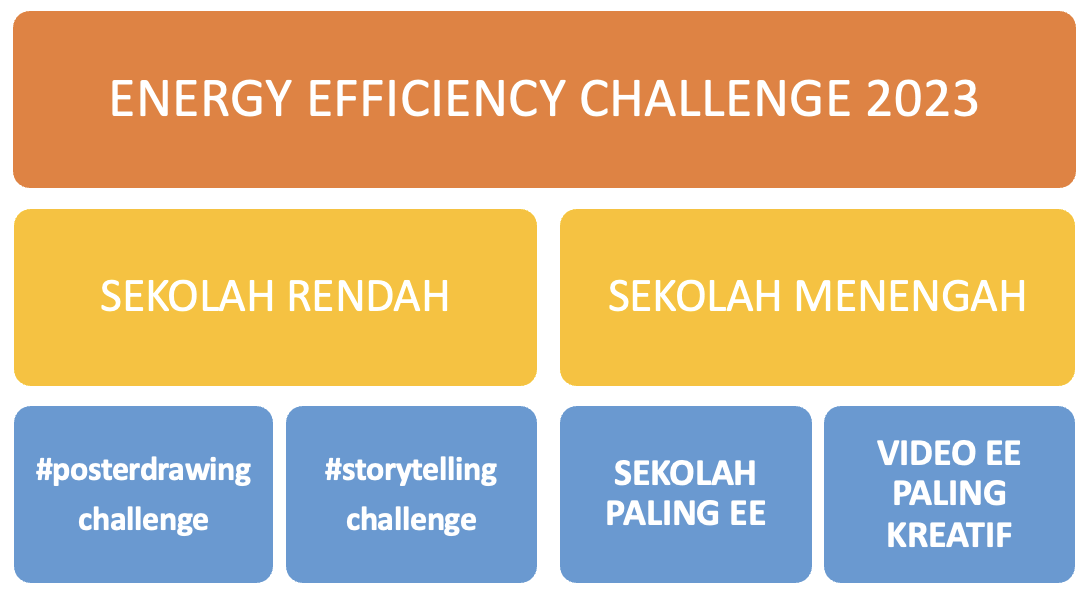 ENERGY EFFICIENCY CHALLENGE 2023

SEKOLAH RENDAH

SEKOLAH MENENGAH

#posterdrawing challenge

#storytelling challenge

SEKOLAH PALING EE

VIDEO EE PALING KREATIF